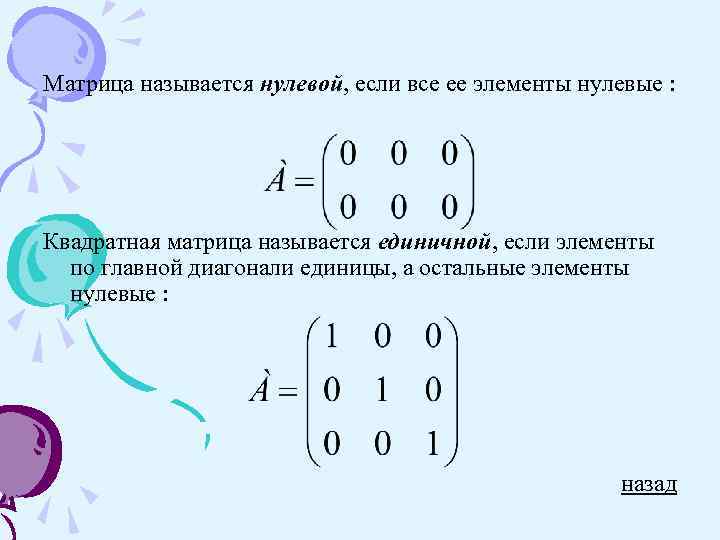 Матрица называется ***нулевой***, если все ее элементы нулевые :

$\grave{A} = \begin{pmatrix} 0 & 0 & 0 \\ 0 & 0 & 0 \end{pmatrix}$

Квадратная матрица называется ***единичной***, если элементы по главной диагонали единицы, а остальные элементы нулевые :

$\grave{A} = \begin{pmatrix} 1 & 0 & 0 \\ 0 & 1 & 0 \\ 0 & 0 & 1 \end{pmatrix}$

назад